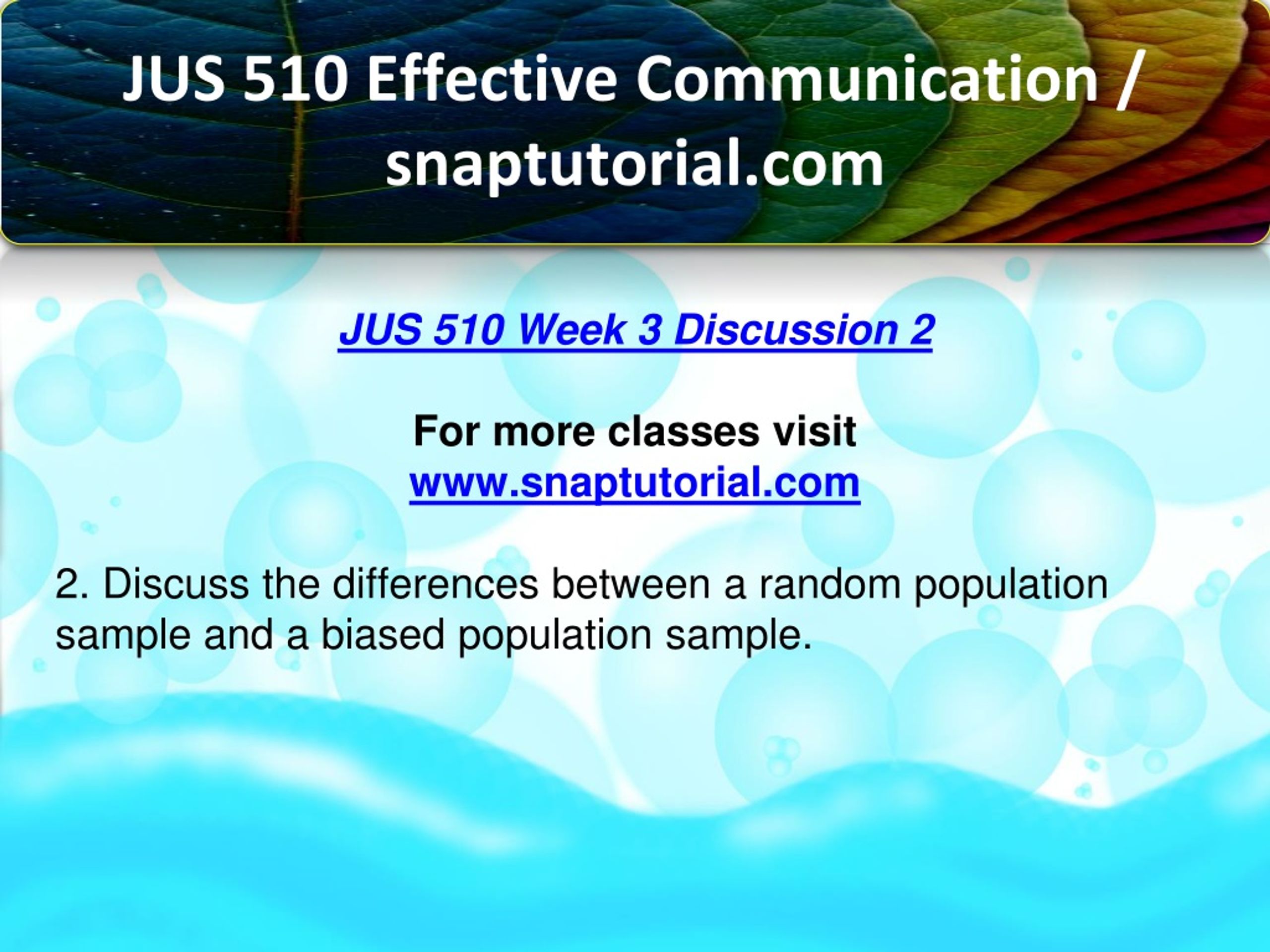 JUS 510 Effective Communication / snaptutorial.com

JUS 510 Week 3 Discussion 2

For more classes visit
www.snaptutorial.com

2. Discuss the differences between a random population sample and a biased population sample.